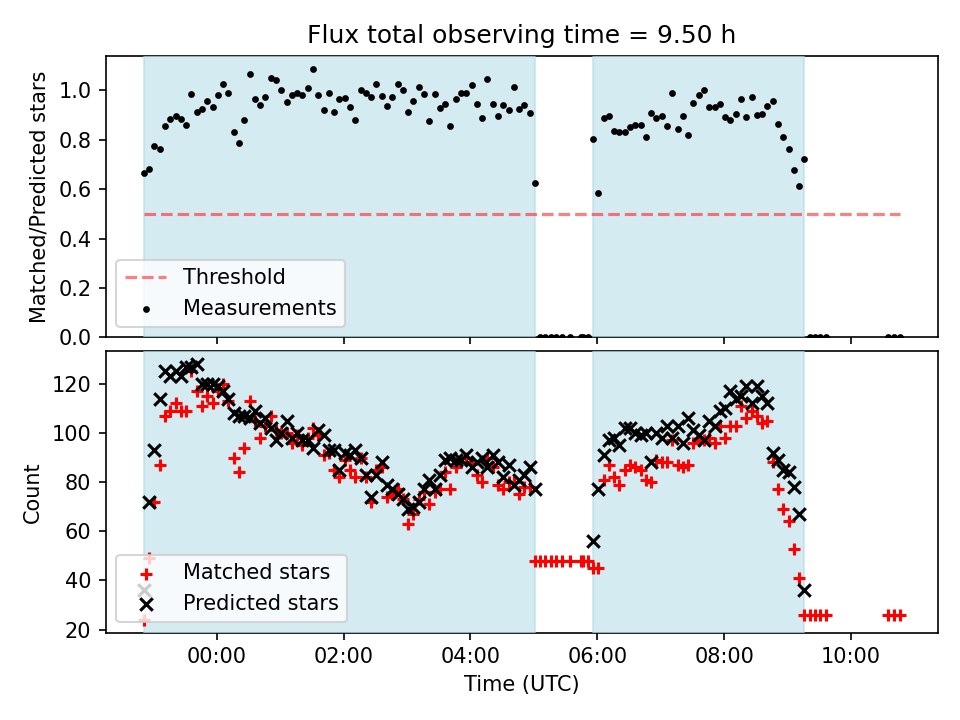 Flux total observing time = 9.50 h

Matched/Predicted stars

1.0
0.8
0.6
0.4
0.2
0.0

Threshold
Measurements

Count

120
100
80
60
40
20

Matched stars
Predicted stars

00:00
02:00
04:00
06:00
08:00
10:00

Time (UTC)